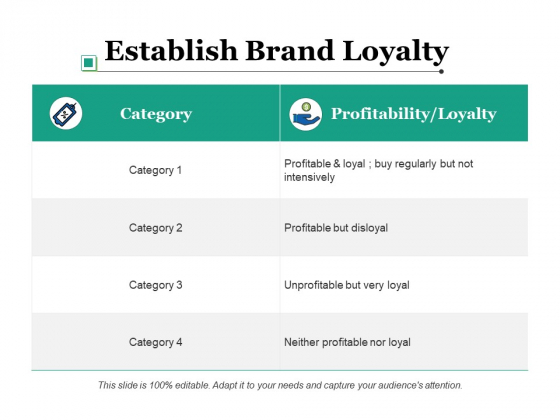 Establish Brand Loyalty

| Category | Profitability/Loyalty |
|---|---|
| Category 1 | Profitable & loyal ; buy regularly but not intensively |
| Category 2 | Profitable but disloyal |
| Category 3 | Unprofitable but very loyal |
| Category 4 | Neither profitable nor loyal |

This slide is 100% editable. Adapt it to your needs and capture your audience's attention.